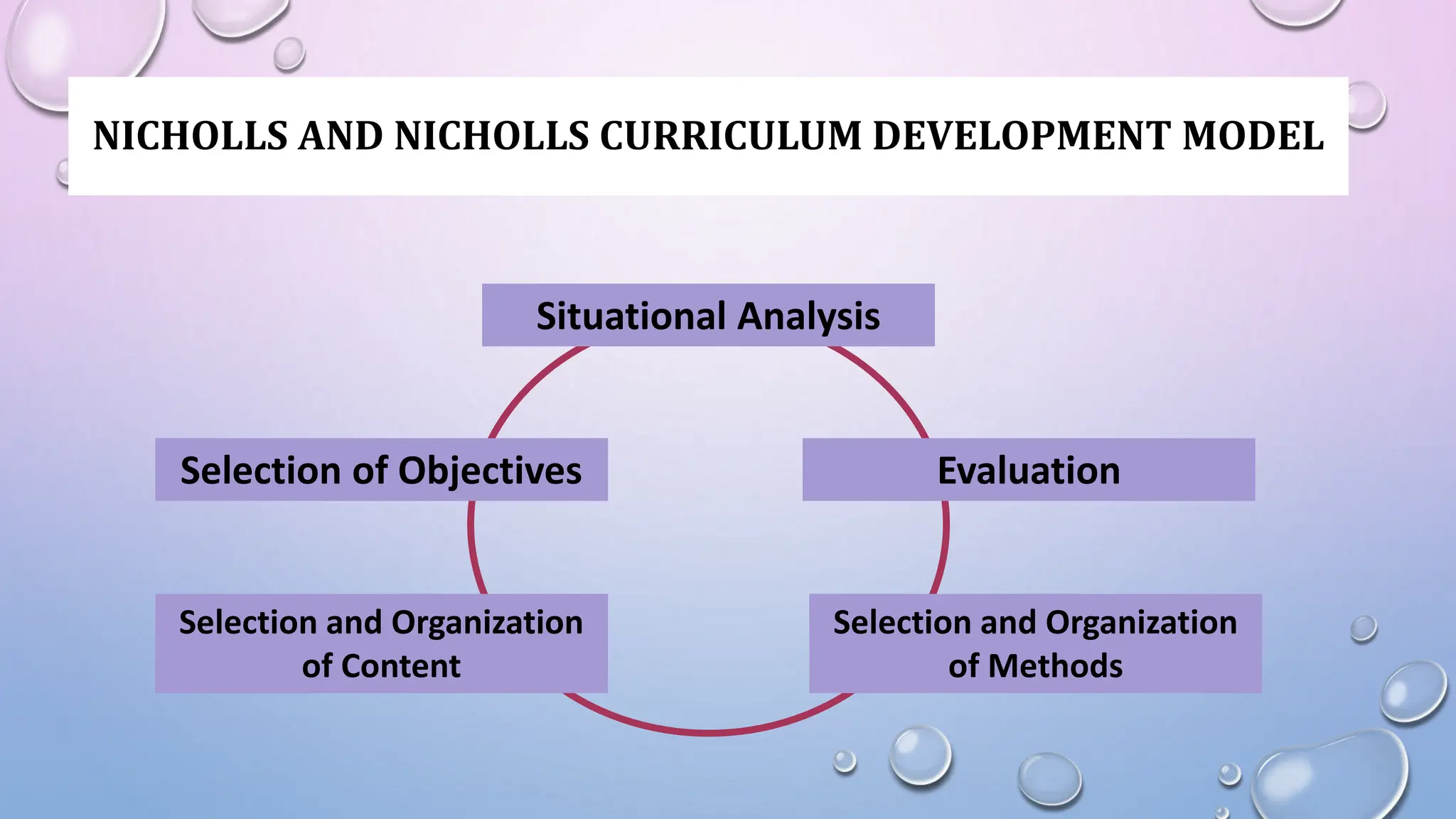 NICHOLLS AND NICHOLLS CURRICULUM DEVELOPMENT MODEL

Situational Analysis

Selection of Objectives

Evaluation

Selection and Organization of Content

Selection and Organization of Methods